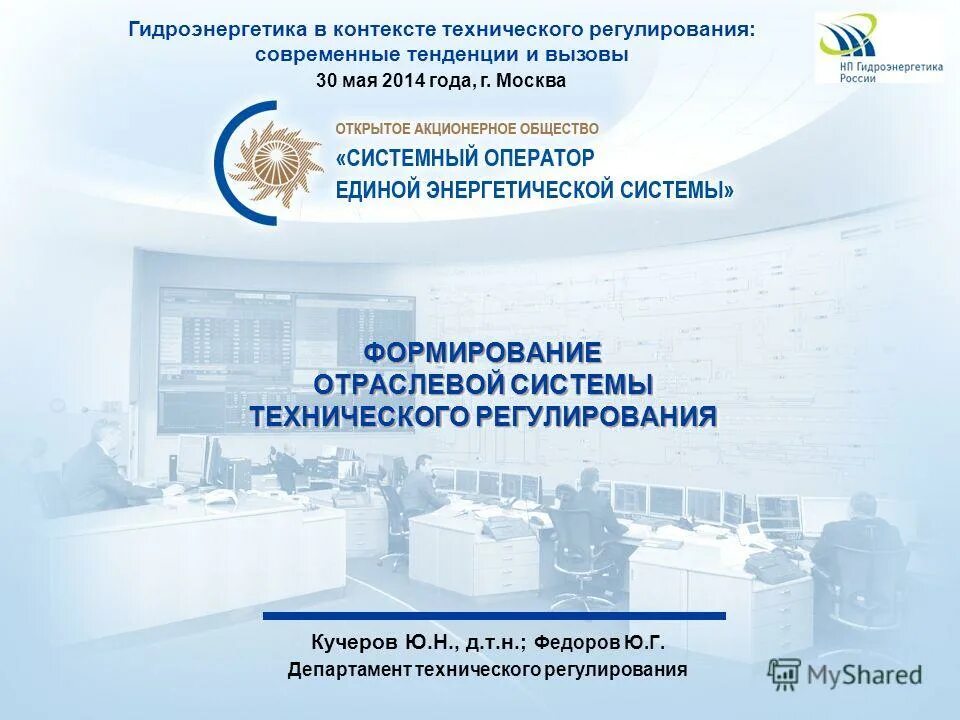 Гидроэнергетика в контексте технического регулирования: современные тенденции и вызовы
30 мая 2014 года, г. Москва

НП Гидроэнергетика России

ОТКРЫТОЕ АКЦИОНЕРНОЕ ОБЩЕСТВО
«СИСТЕМНЫЙ ОПЕРАТОР ЕДИНОЙ ЭНЕРГЕТИЧЕСКОЙ СИСТЕМЫ»

ФОРМИРОВАНИЕ ОТРАСЛЕВОЙ СИСТЕМЫ ТЕХНИЧЕСКОГО РЕГУЛИРОВАНИЯ

Кучеров Ю.Н., д.т.н.; Федоров Ю.Г.
Департамент технического регулирования

MyShared